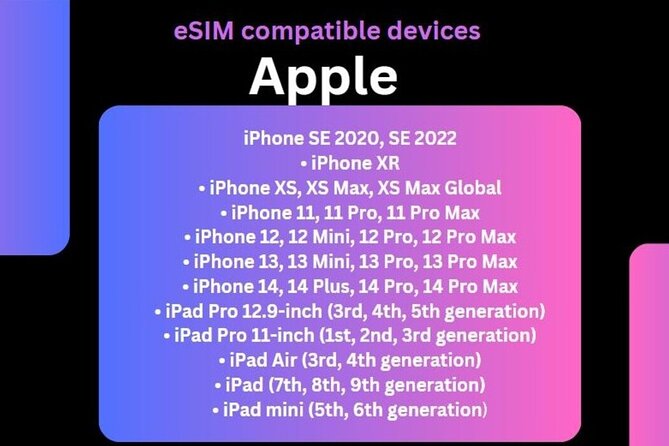 eSIM compatible devices

Apple

iPhone SE 2020, SE 2022
• iPhone XR
• iPhone XS, XS Max, XS Max Global
• iPhone 11, 11 Pro, 11 Pro Max
• iPhone 12, 12 Mini, 12 Pro, 12 Pro Max
• iPhone 13, 13 Mini, 13 Pro, 13 Pro Max
• iPhone 14, 14 Plus, 14 Pro, 14 Pro Max
• iPad Pro 12.9-inch (3rd, 4th, 5th generation)
• iPad Pro 11-inch (1st, 2nd, 3rd generation)
• iPad Air (3rd, 4th generation)
• iPad (7th, 8th, 9th generation)
• iPad mini (5th, 6th generation)